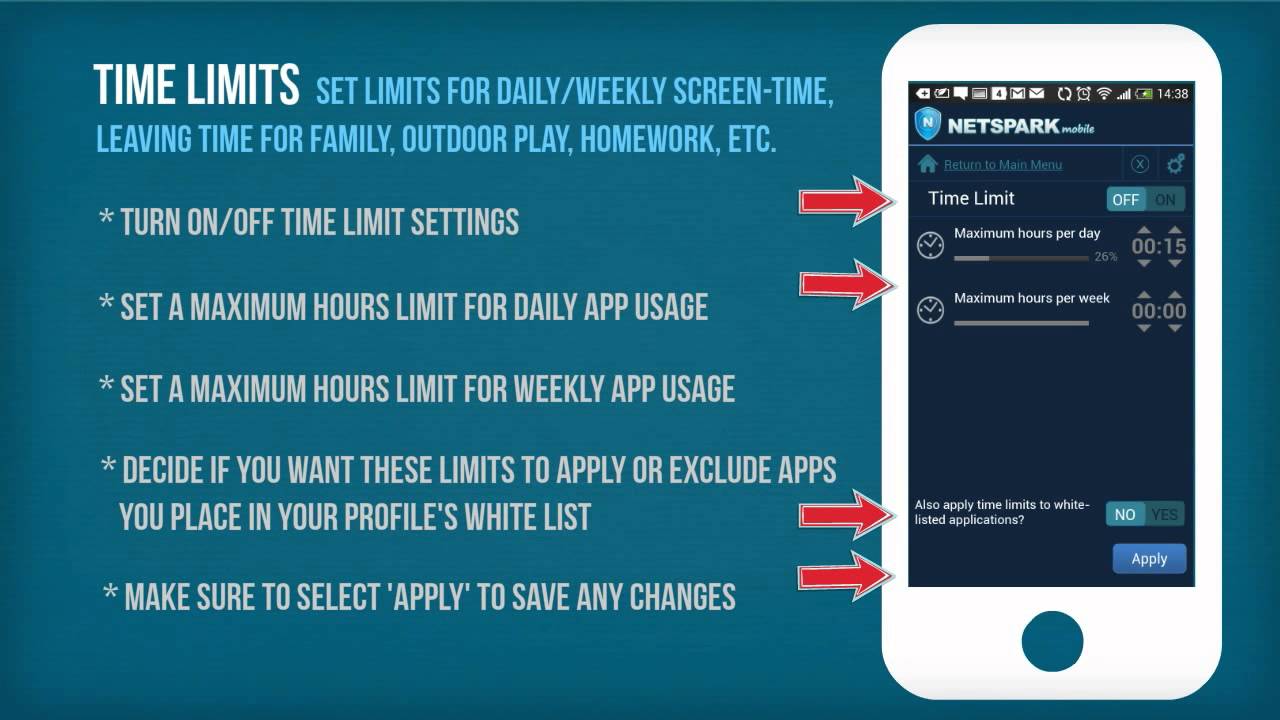 TIME LIMITS SET LIMITS FOR DAILY/WEEKLY SCREEN-TIME, LEAVING TIME FOR FAMILY, OUTDOOR PLAY, HOMEWORK, ETC.

* TURN ON/OFF TIME LIMIT SETTINGS

* SET A MAXIMUM HOURS LIMIT FOR DAILY APP USAGE

* SET A MAXIMUM HOURS LIMIT FOR WEEKLY APP USAGE

* DECIDE IF YOU WANT THESE LIMITS TO APPLY OR EXCLUDE APPS YOU PLACE IN YOUR PROFILE'S WHITE LIST

* MAKE SURE TO SELECT 'APPLY' TO SAVE ANY CHANGES

4 14:38

N NETSPARK mobile

Return to Main Menu

Time Limit OFF ON

Maximum hours per day 26% 00:15

Maximum hours per week 00:00

Also apply time limits to white-listed applications? NO YES

Apply